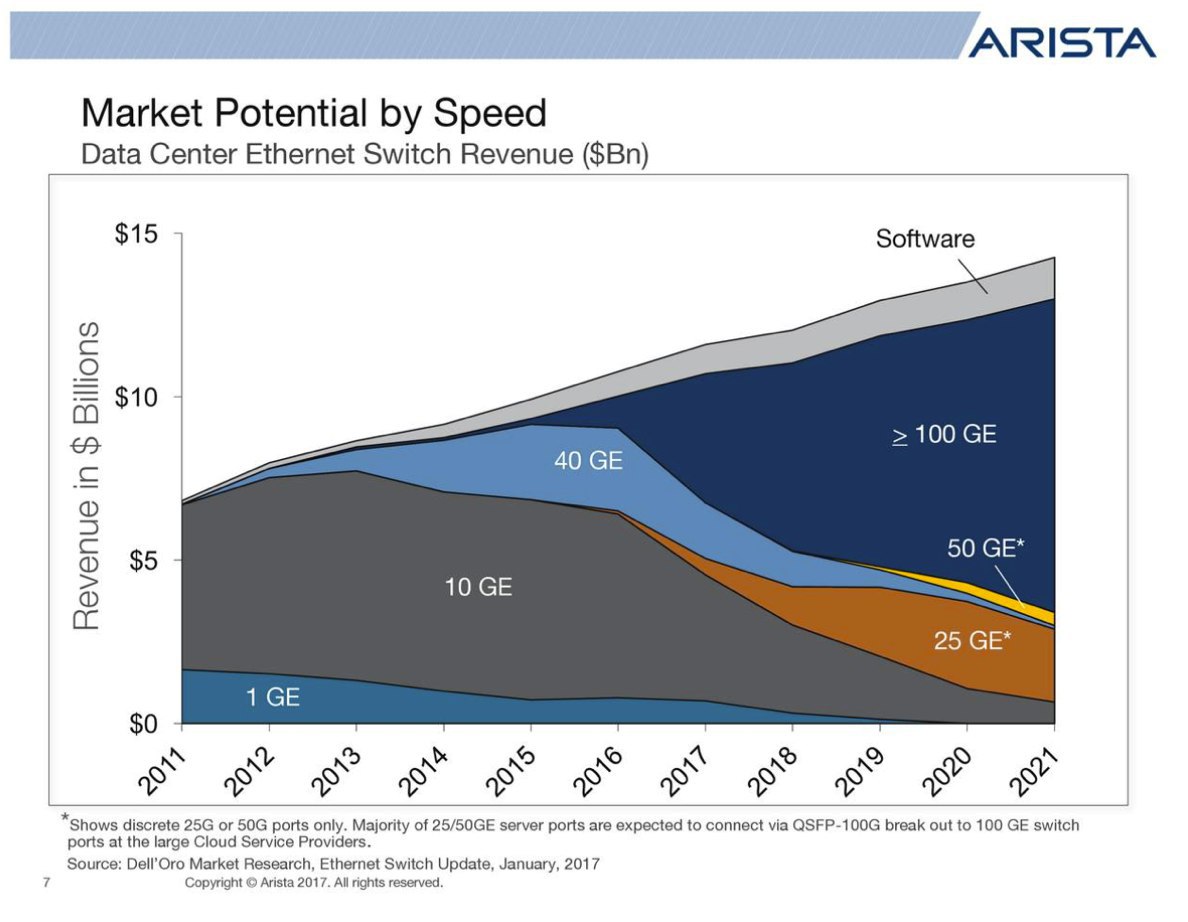 ARISTA

Market Potential by Speed
Data Center Ethernet Switch Revenue ($Bn)

Revenue in $ Billions

$15
$10
$5
$0

Software
$\geq$ 100 GE
40 GE
50 GE*
10 GE
25 GE*
1 GE

2011
2012
2013
2014
2015
2016
2017
2018
2019
2020
2021

*Shows discrete 25G or 50G ports only. Majority of 25/50GE server ports are expected to connect via QSFP-100G break out to 100 GE switch ports at the large Cloud Service Providers.
Source: Dell'Oro Market Research, Ethernet Switch Update, January, 2017

7 Copyright © Arista 2017. All rights reserved.